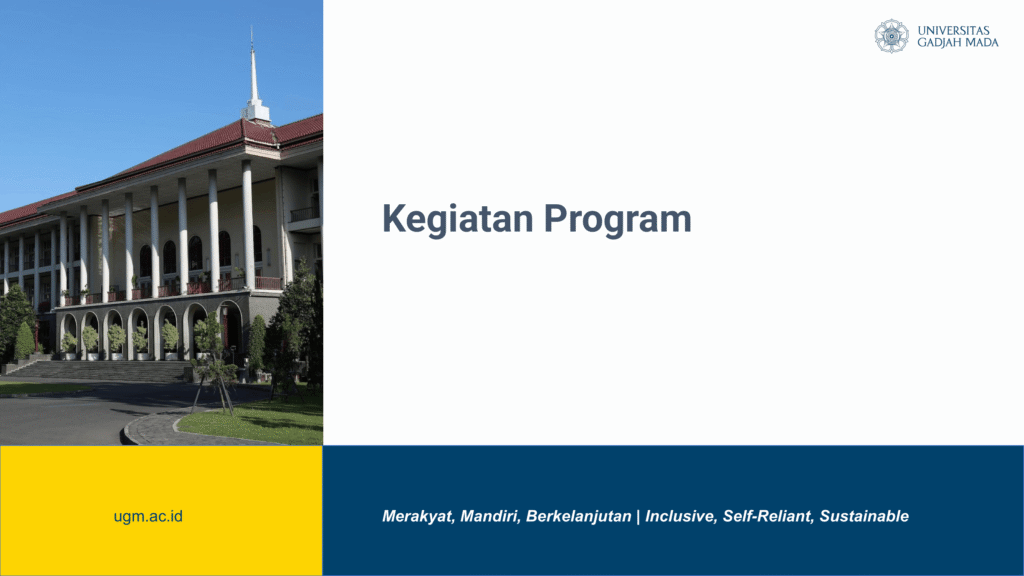 UNIVERSITAS GADJAH MADA

Kegiatan Program

ugm.ac.id

Merakyat, Mandiri, Berkelanjutan | Inclusive, Self-Reliant, Sustainable